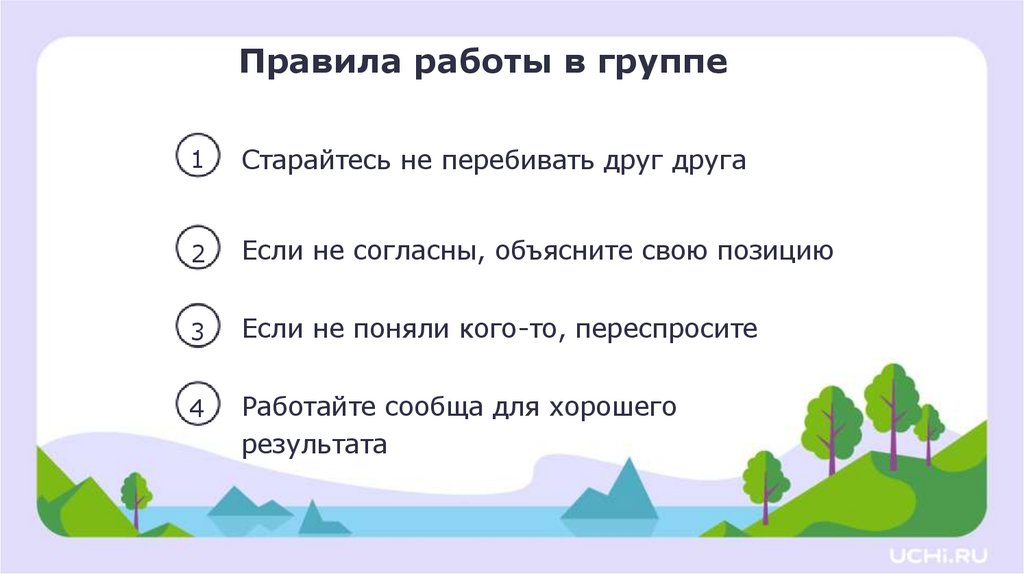 Правила работы в группе

1 Старайтесь не перебивать друг друга

2 Если не согласны, объясните свою позицию

3 Если не поняли кого-то, переспросите

4 Работайте сообща для хорошего результата

UCHi.RU